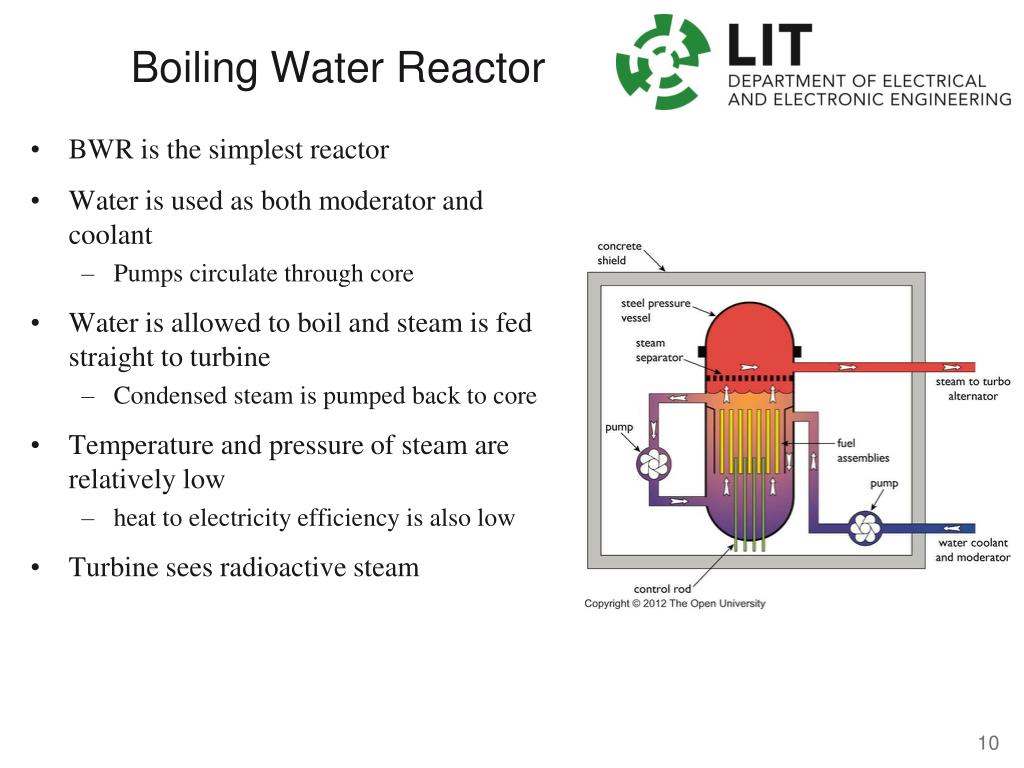 Boiling Water Reactor

LIT
DEPARTMENT OF ELECTRICAL AND ELECTRONIC ENGINEERING

• BWR is the simplest reactor
• Water is used as both moderator and coolant
– Pumps circulate through core
• Water is allowed to boil and steam is fed straight to turbine
– Condensed steam is pumped back to core
• Temperature and pressure of steam are relatively low
– heat to electricity efficiency is also low
• Turbine sees radioactive steam

concrete shield
steel pressure vessel
steam separator
steam to turbo alternator
pump
fuel assemblies
pump
water coolant and moderator
control rod
Copyright © 2012 The Open University

10